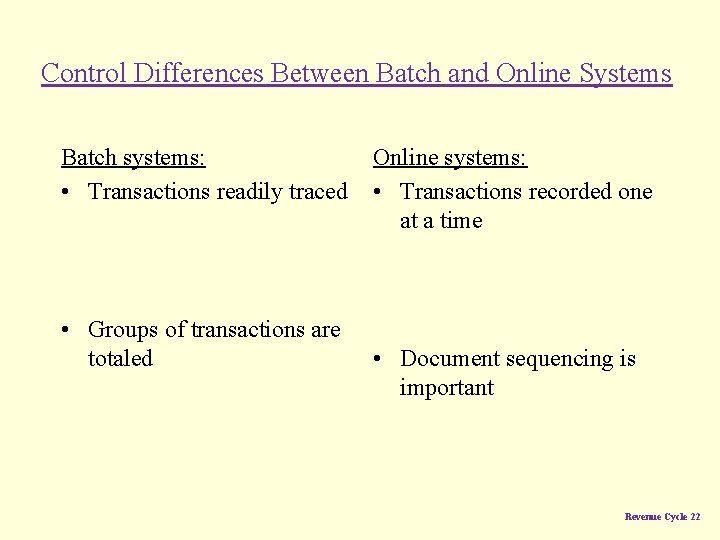 Control Differences Between Batch and Online Systems

Batch systems:

• Transactions readily traced

• Groups of transactions are totaled

Online systems:

• Transactions recorded one at a time

• Document sequencing is important

Revenue Cycle 22